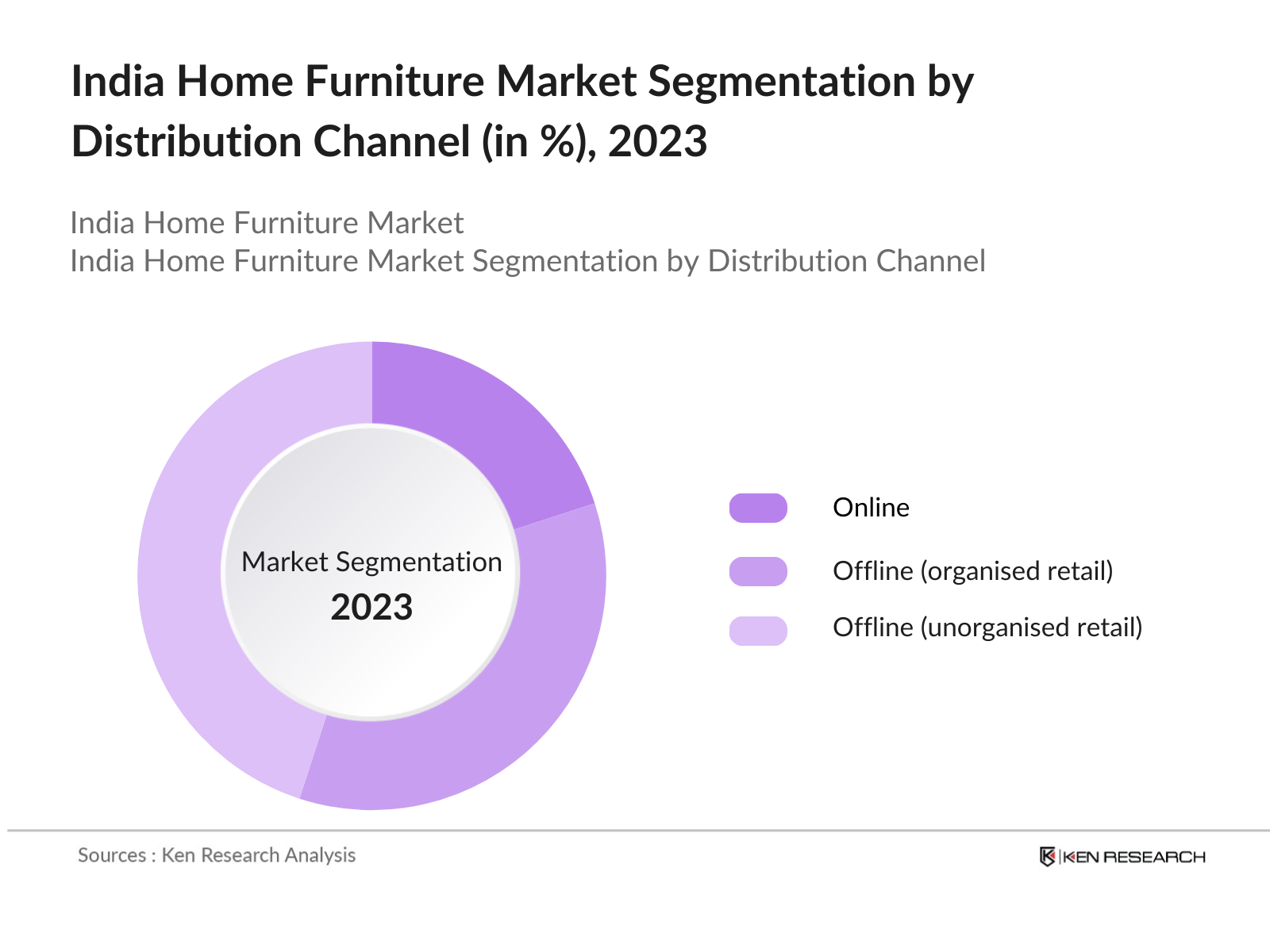 India Home Furniture Market Segmentation by Distribution Channel (in %), 2023

India Home Furniture Market
India Home Furniture Market Segmentation by Distribution Channel

Market Segmentation
2023

Online
Offline (organised retail)
Offline (unorganised retail)

Sources : Ken Research Analysis

KEN RESEARCH